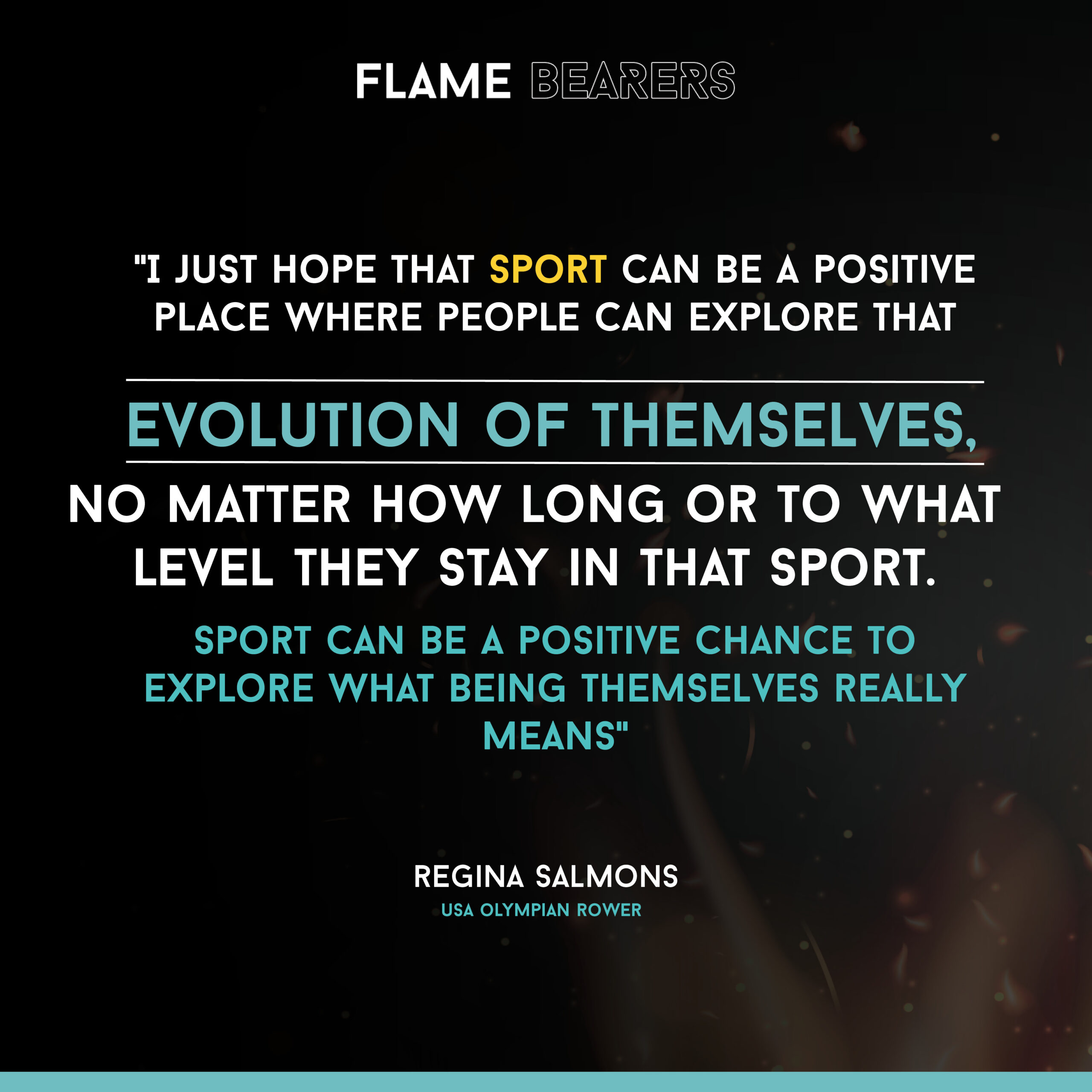 FLAME BEARERS

"I JUST HOPE THAT SPORT CAN BE A POSITIVE PLACE WHERE PEOPLE CAN EXPLORE THAT

EVOLUTION OF THEMSELVES,

NO MATTER HOW LONG OR TO WHAT LEVEL THEY STAY IN THAT SPORT.

SPORT CAN BE A POSITIVE CHANCE TO EXPLORE WHAT BEING THEMSELVES REALLY MEANS"

REGINA SALMONS

USA OLYMPIAN ROWER